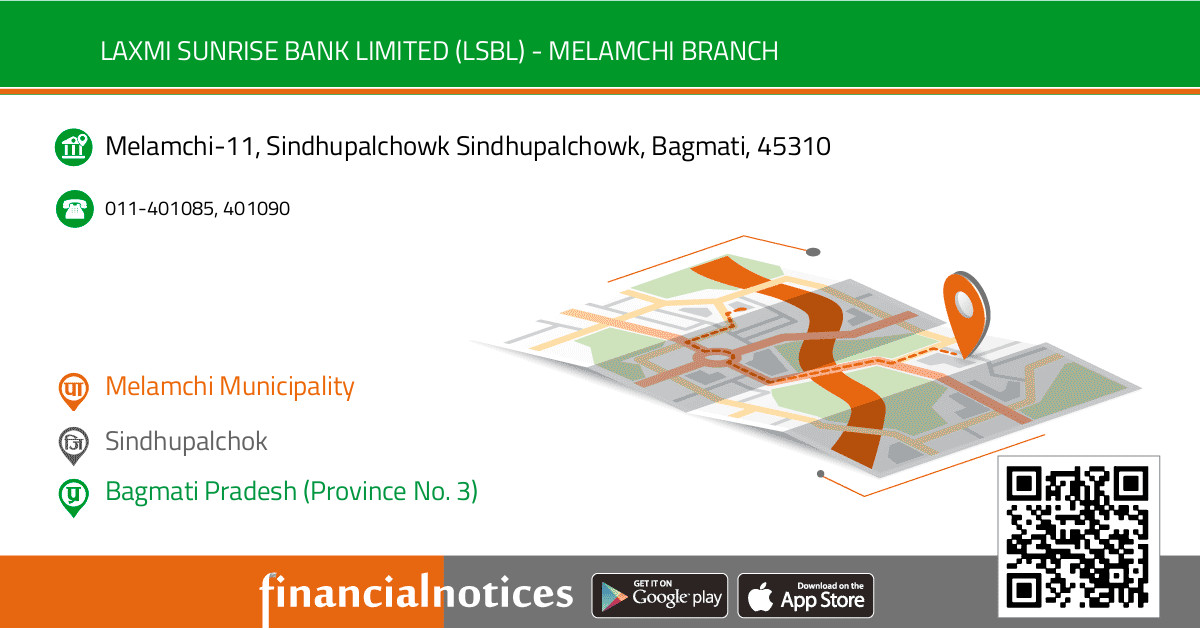 LAXMI SUNRISE BANK LIMITED (LSBL) - MELAMCHI BRANCH

Melamchi-11, Sindhupalchowk Sindhupalchowk, Bagmati, 45310

011-401085, 401090

पा Melamchi Municipality

जि Sindhupalchok

प्र Bagmati Pradesh (Province No. 3)

financialnotices

GET IT ON Google play

Download on the App Store